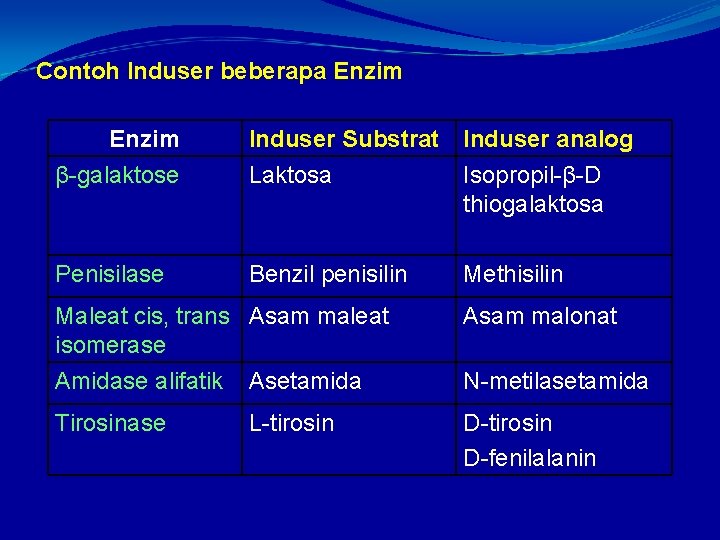 Contoh Induser beberapa Enzim

| Enzim | Induser Substrat | Induser analog |
|---|---|---|
| β-galaktose | Laktosa | Isopropil-β-D thiogalaktosa |
| Penisilase | Benzil penisilin | Methisilin |
| Maleat cis, trans isomerase | Asam maleat | Asam malonat |
| Amidase alifatik | Asetamida | N-metilasetamida |
| Tirosinase | L-tirosin | D-tirosin D-fenilalanin |